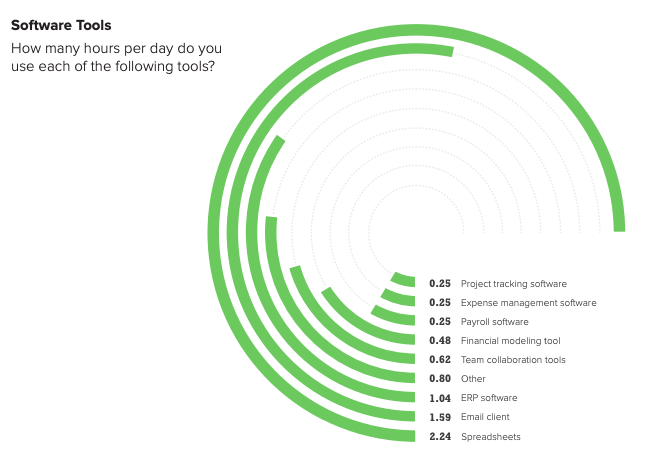 Software Tools

How many hours per day do you use each of the following tools?

0.25 Project tracking software
0.25 Expense management software
0.25 Payroll software
0.48 Financial modeling tool
0.62 Team collaboration tools
0.80 Other
1.04 ERP software
1.59 Email client
2.24 Spreadsheets